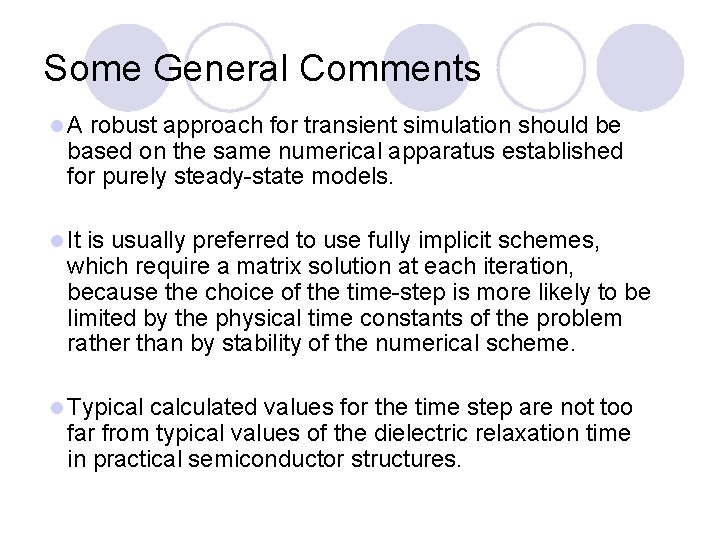 Some General Comments

A robust approach for transient simulation should be based on the same numerical apparatus established for purely steady-state models.

It is usually preferred to use fully implicit schemes, which require a matrix solution at each iteration, because the choice of the time-step is more likely to be limited by the physical time constants of the problem rather than by stability of the numerical scheme.

Typical calculated values for the time step are not too far from typical values of the dielectric relaxation time in practical semiconductor structures.